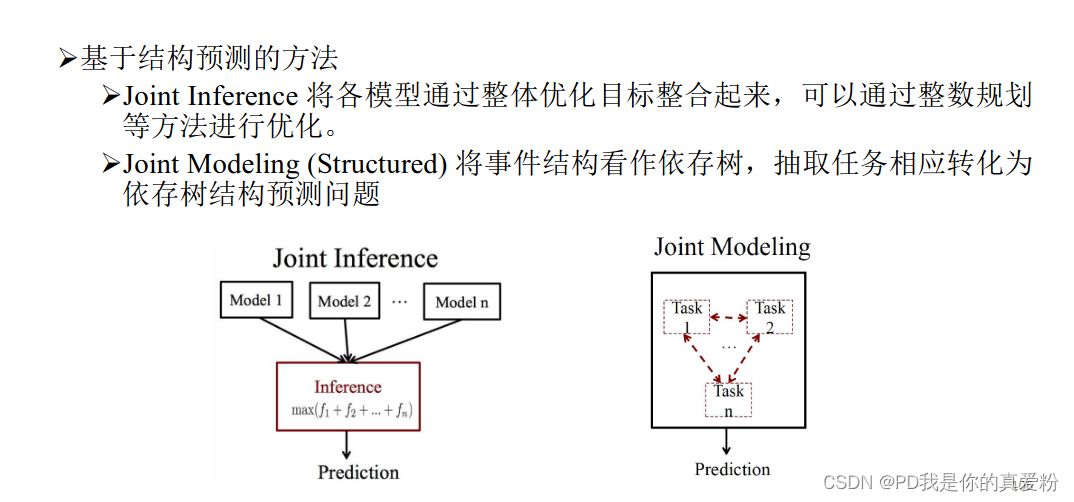 ➢基于结构预测的方法

➢Joint Inference 将各模型通过整体优化目标整合起来，可以通过整数规划等方法进行优化。

➢Joint Modeling (Structured) 将事件结构看作依存树，抽取任务相应转化为依存树结构预测问题

Joint Inference

Model 1

Model 2

...

Model n

Inference

$\max(f_1 + f_2 + ... + f_n)$

Prediction

Joint Modeling

Task 1

Task 2

...

Task n

Prediction

CSDN @PD我是你的真爱粉